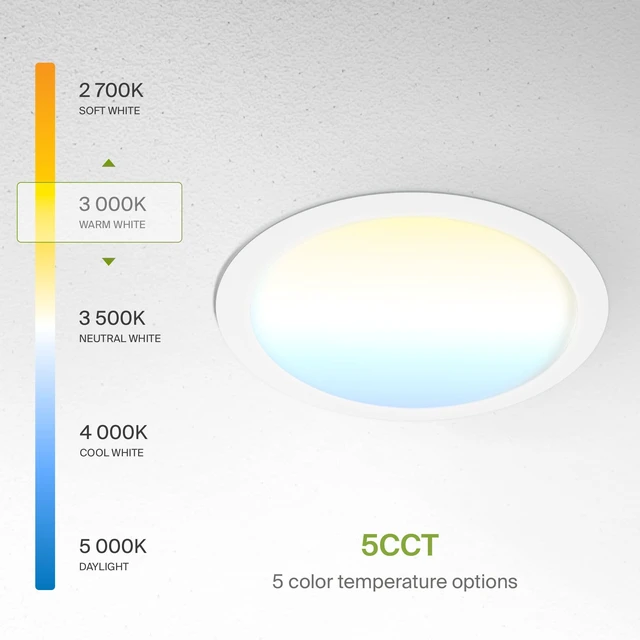 2 700K
SOFT WHITE

3 000K
WARM WHITE

3 500K
NEUTRAL WHITE

4 000K
COOL WHITE

5 000K
DAYLIGHT

5CCT
5 color temperature options